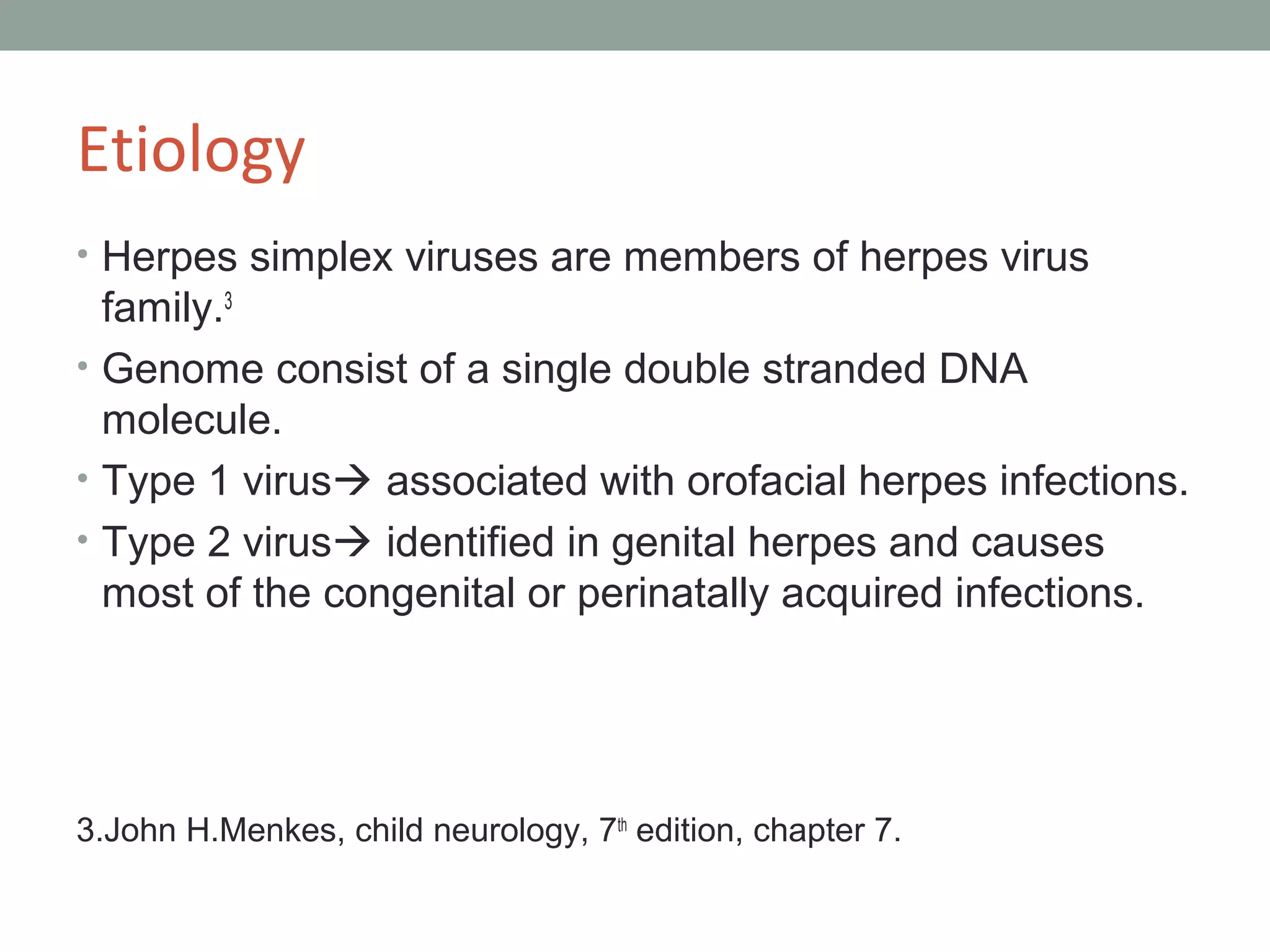 Etiology

• Herpes simplex viruses are members of herpes virus family.$^3$

• Genome consist of a single double stranded DNA molecule.

• Type 1 virus→ associated with orofacial herpes infections.

• Type 2 virus→ identified in genital herpes and causes most of the congenital or perinatally acquired infections.

3.John H.Menkes, child neurology, 7$^{th}$ edition, chapter 7.